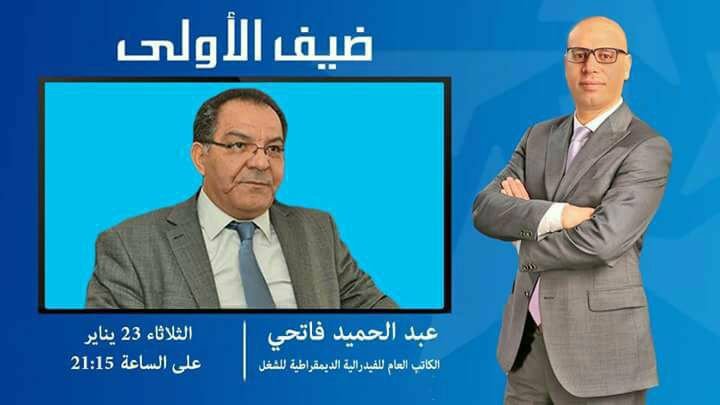 ضيف الأولى

عبد الحميد فاتحي
الكاتب العام للفيدرالية الديمقراطية للشغل

الثلاثاء 23 يناير
على الساعة 21:15